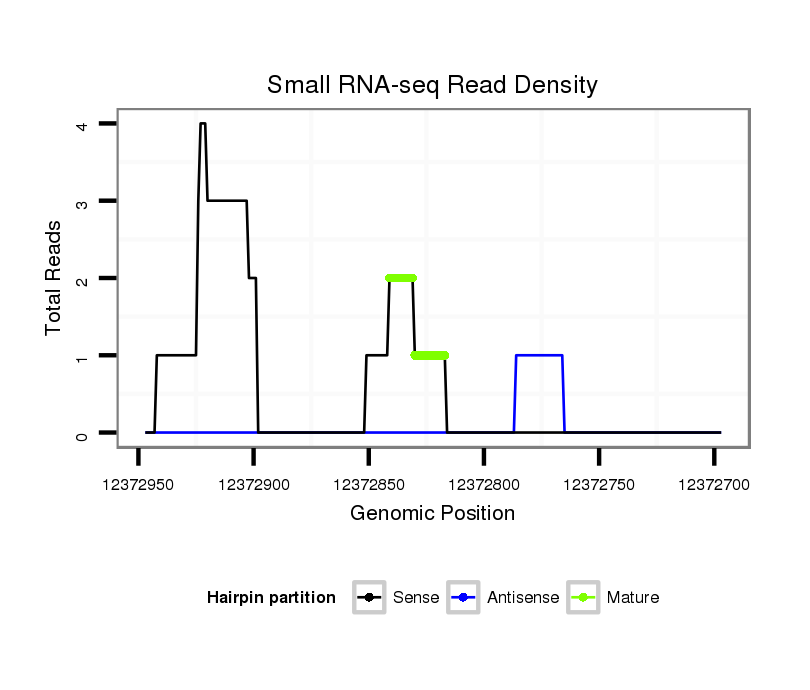 Small RNA-seq Read Density

Total Reads

4
3
2
1
0

12372950
12372900
12372850
12372800
12372750
12372700

Genomic Position

Hairpin partition
Sense
Antisense
Mature